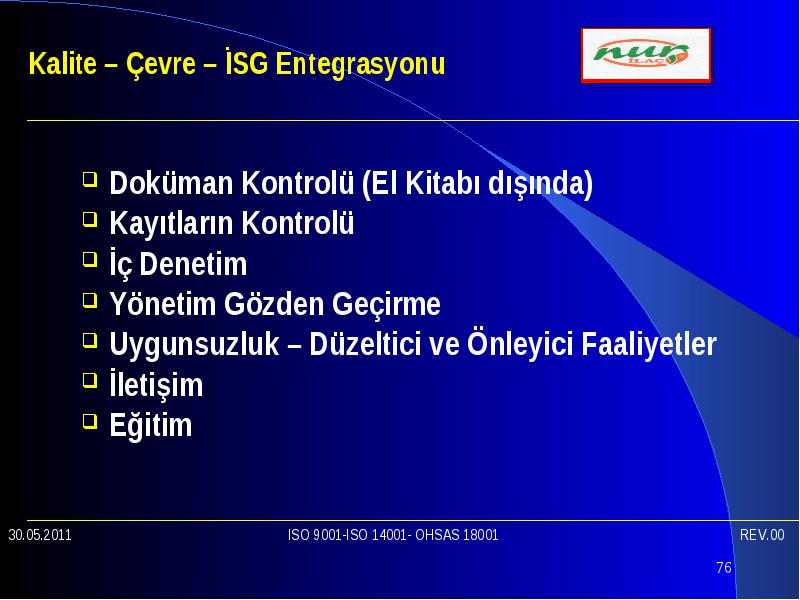 Kalite – Çevre – İSG Entegrasyonu

nur İLAÇ

- Doküman Kontrolü (El Kitabı dışında)
- Kayıtların Kontrolü
- İç Denetim
- Yönetim Gözden Geçirme
- Uygunsuzluk – Düzeltici ve Önleyici Faaliyetler
- İletişim
- Eğitim

30.05.2011

ISO 9001-ISO 14001- OHSAS 18001

REV.00

76